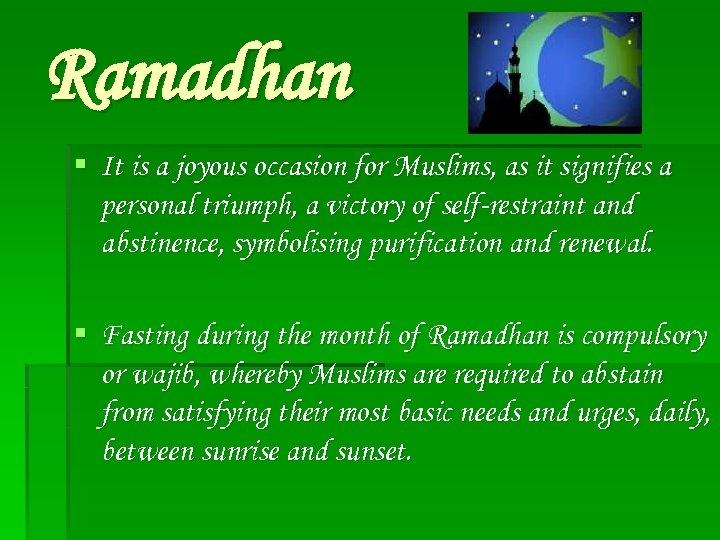 Ramadhan

▪ It is a joyous occasion for Muslims, as it signifies a personal triumph, a victory of self-restraint and abstinence, symbolising purification and renewal.

▪ Fasting during the month of Ramadhan is compulsory or wajib, whereby Muslims are required to abstain from satisfying their most basic needs and urges, daily, between sunrise and sunset.